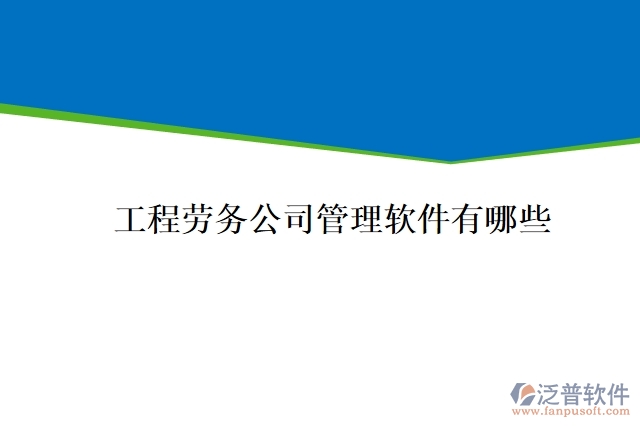 工程劳务公司管理软件有哪些

泛普软件
www.fanpusoft.com